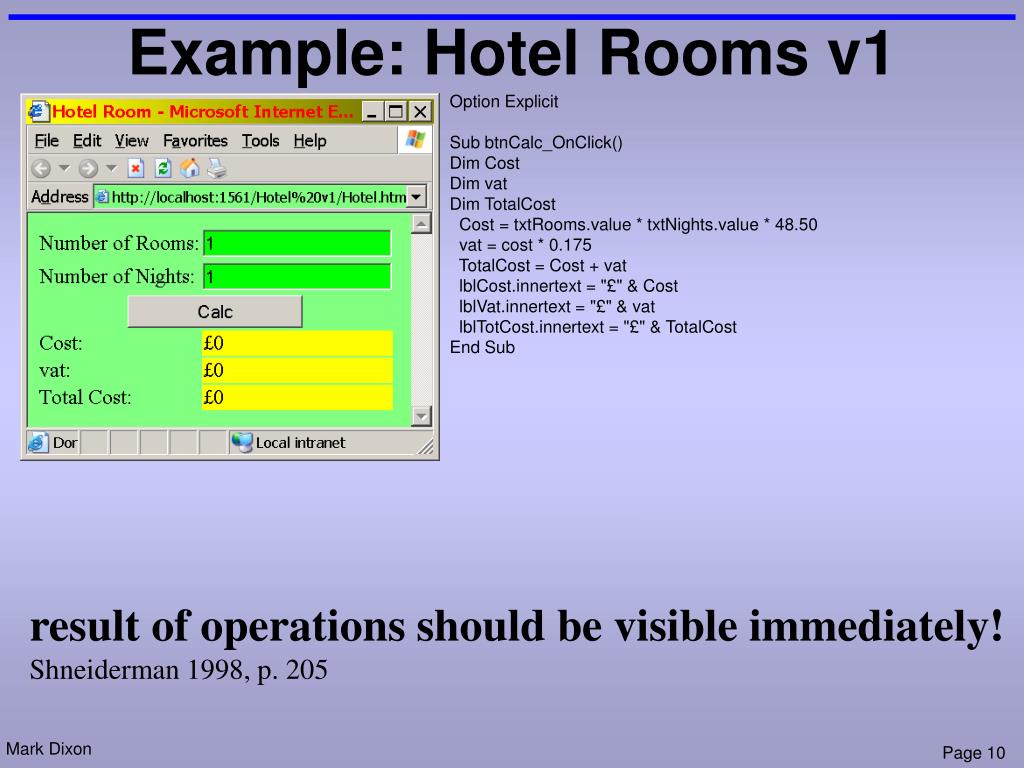 Example: Hotel Rooms v1

Hotel Room - Microsoft Internet E...

File Edit View Favorites Tools Help

Address http://localhost:1561/Hotel%20v1/Hotel.htm

Number of Rooms: 1
Number of Nights: 1
Calc
Cost: £0
vat: £0
Total Cost: £0

Dor
Local intranet

Option Explicit

Sub btnCalc_OnClick()
Dim Cost
Dim vat
Dim TotalCost
Cost = txtRooms.value * txtNights.value * 48.50
vat = cost * 0.175
TotalCost = Cost + vat
lblCost.innertext = "£" & Cost
lblVat.innertext = "£" & vat
lblTotCost.innertext = "£" & TotalCost
End Sub

result of operations should be visible immediately!
Shneiderman 1998, p. 205

Mark Dixon

Page 10